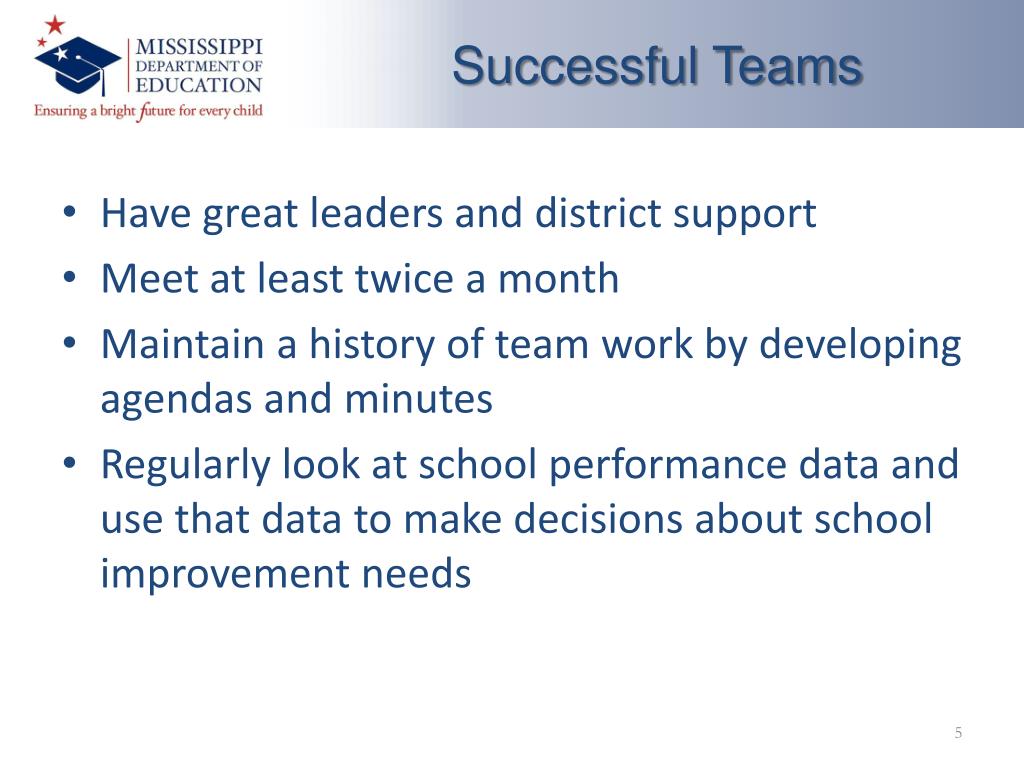 MISSISSIPPI
DEPARTMENT OF
EDUCATION
Ensuring a bright future for every child

Successful Teams

• Have great leaders and district support
• Meet at least twice a month
• Maintain a history of team work by developing agendas and minutes
• Regularly look at school performance data and use that data to make decisions about school improvement needs

5